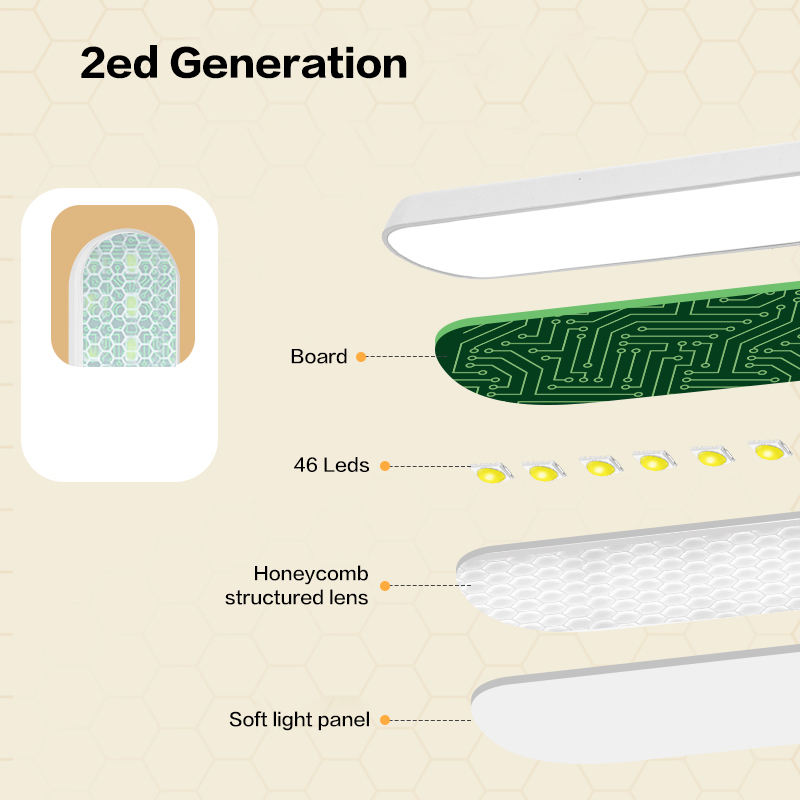 2ed Generation

Board

46 Leds

Honeycomb structured lens

Soft light panel